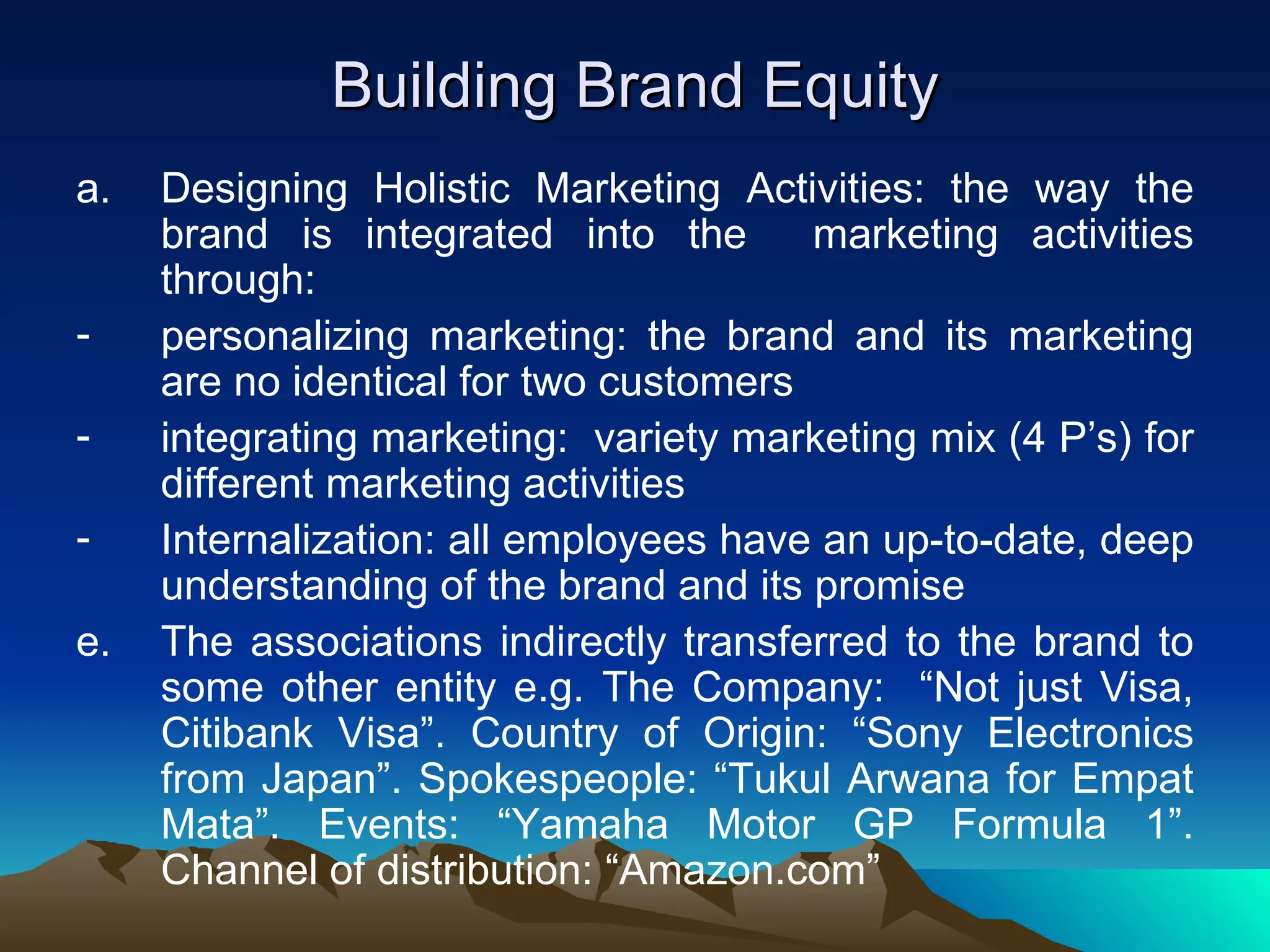 Building Brand Equity

a. Designing Holistic Marketing Activities: the way the brand is integrated into the marketing activities through:

- personalizing marketing: the brand and its marketing are no identical for two customers

- integrating marketing: variety marketing mix (4 P’s) for different marketing activities

- Internalization: all employees have an up-to-date, deep understanding of the brand and its promise

e. The associations indirectly transferred to the brand to some other entity e.g. The Company: “Not just Visa, Citibank Visa”. Country of Origin: “Sony Electronics from Japan”. Spokespeople: “Tukul Arwana for Empat Mata”. Events: “Yamaha Motor GP Formula 1”. Channel of distribution: “Amazon.com”